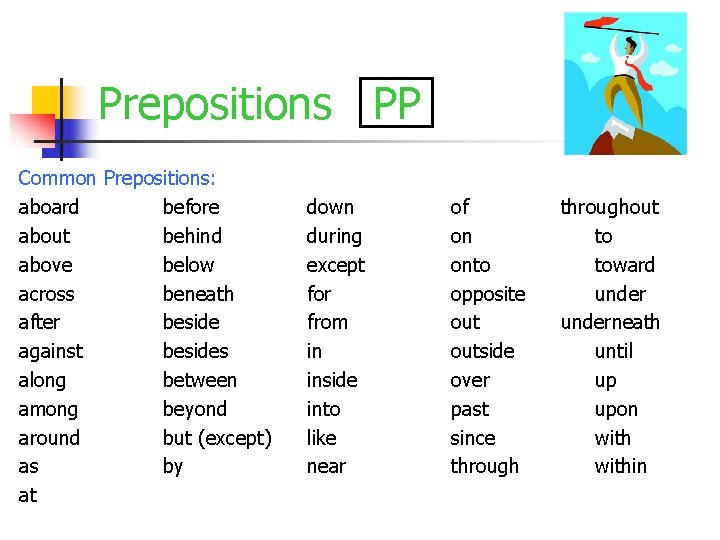 Prepositions PP

Common Prepositions:

aboard
about
above
across
after
against
along
among
around
as
at

before
behind
below
beneath
beside
besides
between
beyond
but (except)
by

down
during
except
for
from
in
inside
into
like
near

of
on
onto
opposite
out
outside
over
past
since
through

throughout
to
toward
under
underneath
until
up
upon
with
within